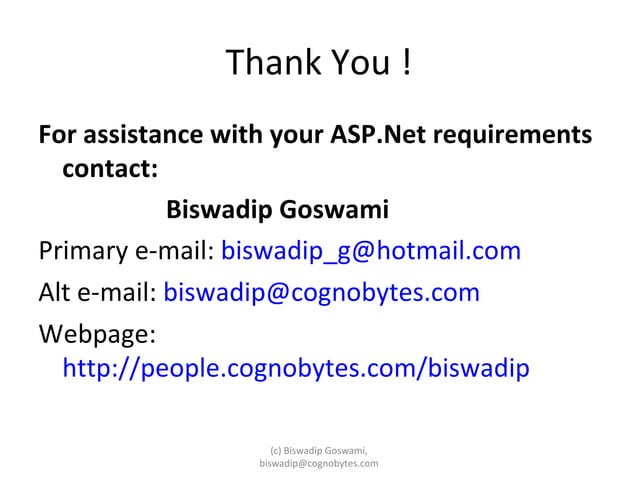 Thank You !

For assistance with your ASP.Net requirements contact:

Biswadip Goswami

Primary e-mail: biswadip_g@hotmail.com

Alt e-mail: biswadip@cognobytes.com

Webpage: http://people.cognobytes.com/biswadip

(c) Biswadip Goswami, biswadip@cognobytes.com